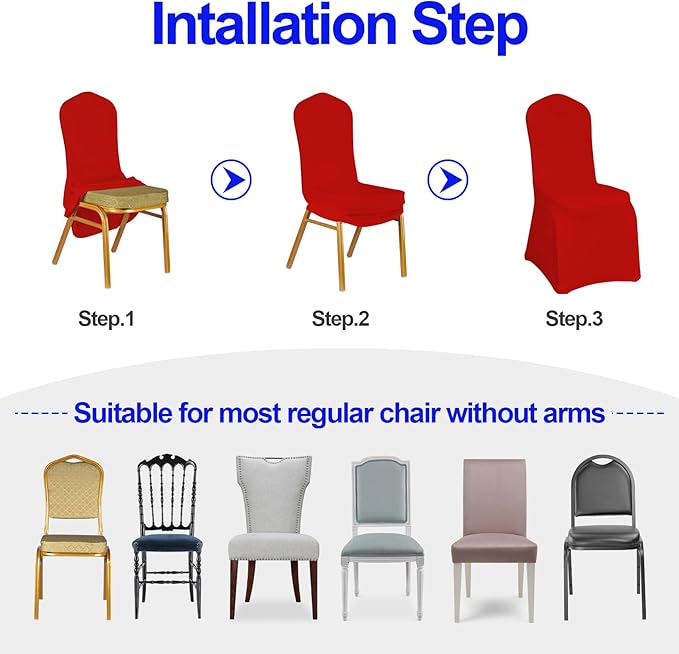 Intallation Step

Step.1

Step.2

Step.3

Suitable for most regular chair without arms